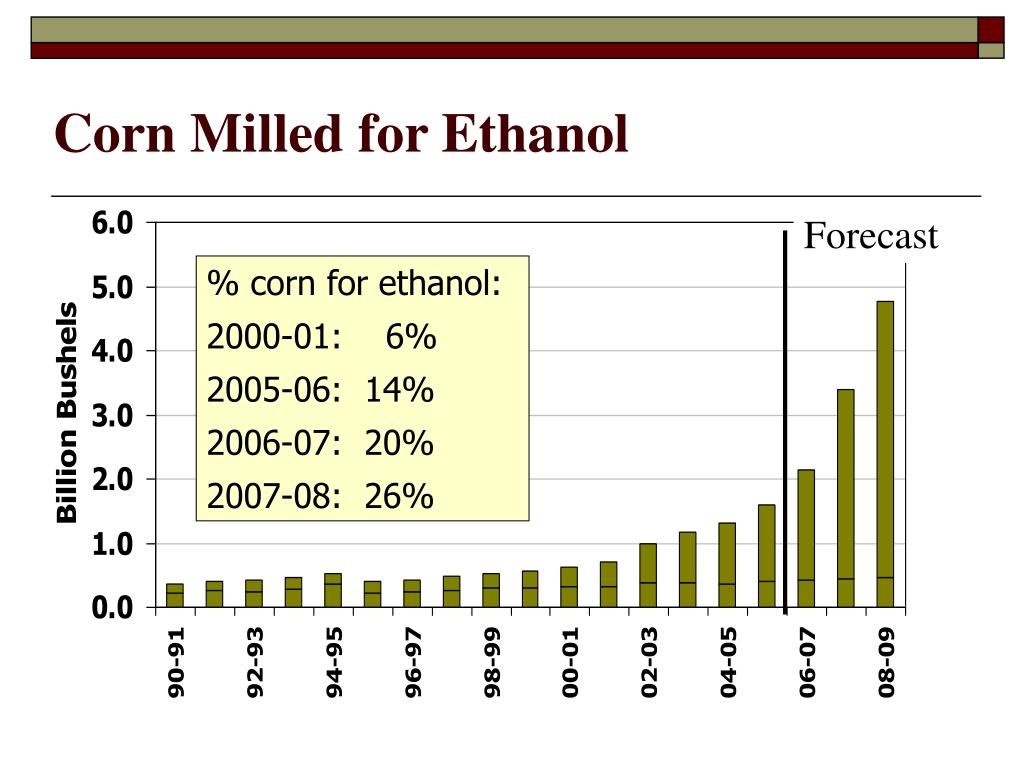 Corn Milled for Ethanol

Forecast

% corn for ethanol:
2000-01: 6%
2005-06: 14%
2006-07: 20%
2007-08: 26%

Billion Bushels

6.0
5.0
4.0
3.0
2.0
1.0
0.0

90-91
92-93
94-95
96-97
98-99
00-01
02-03
04-05
06-07
08-09